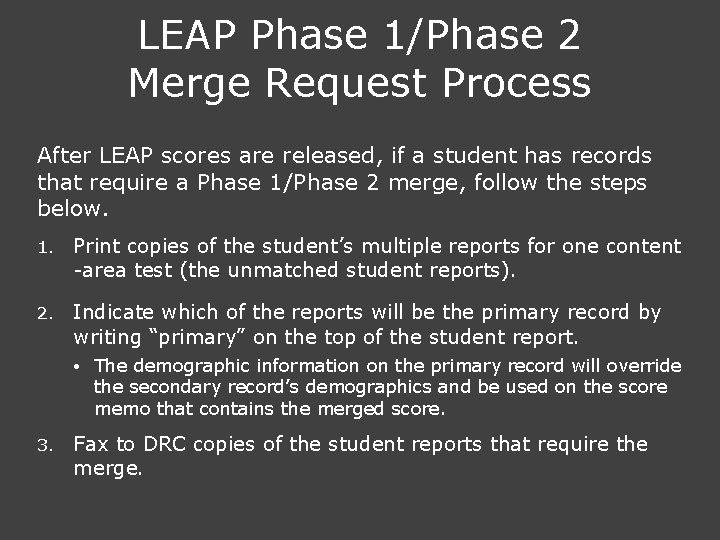 LEAP Phase 1/Phase 2
Merge Request Process

After LEAP scores are released, if a student has records that require a Phase 1/Phase 2 merge, follow the steps below.

1. Print copies of the student's multiple reports for one content -area test (the unmatched student reports).

2. Indicate which of the reports will be the primary record by writing "primary" on the top of the student report.
• The demographic information on the primary record will override the secondary record's demographics and be used on the score memo that contains the merged score.

3. Fax to DRC copies of the student reports that require the merge.